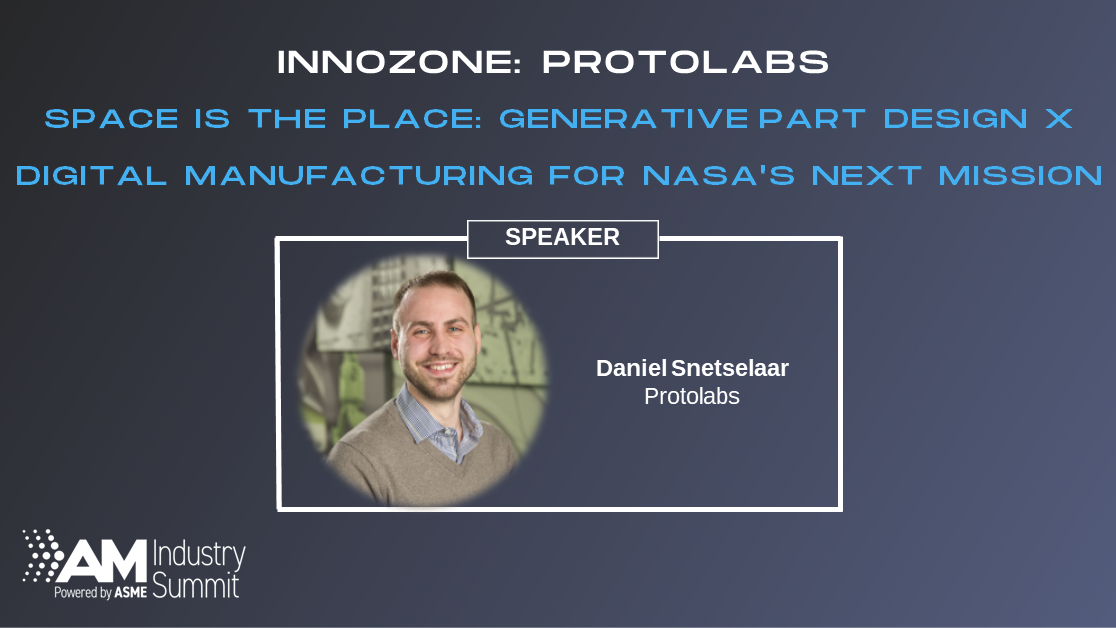 INNOZONE: PROTOLABS

SPACE IS THE PLACE: GENERATIVE PART DESIGN X DIGITAL MANUFACTURING FOR NASA'S NEXT MISSION

SPEAKER

Daniel Snetselaar
Protolabs

AM Industry Summit
Powered by ASME